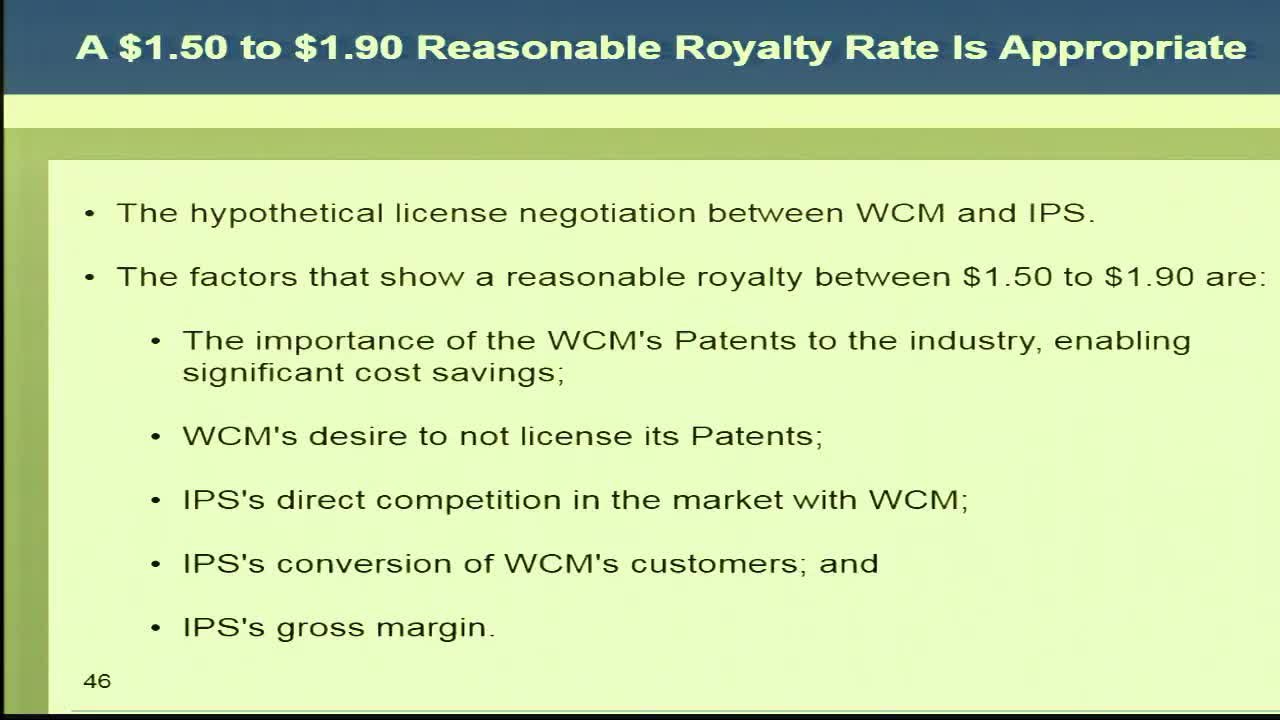 A \$1.50 to \$1.90 Reasonable Royalty Rate Is Appropriate

• The hypothetical license negotiation between WCM and IPS.

• The factors that show a reasonable royalty between \$1.50 to \$1.90 are:

• The importance of the WCM's Patents to the industry, enabling significant cost savings;

• WCM's desire to not license its Patents;

• IPS's direct competition in the market with WCM;

• IPS's conversion of WCM's customers; and

• IPS's gross margin.

46